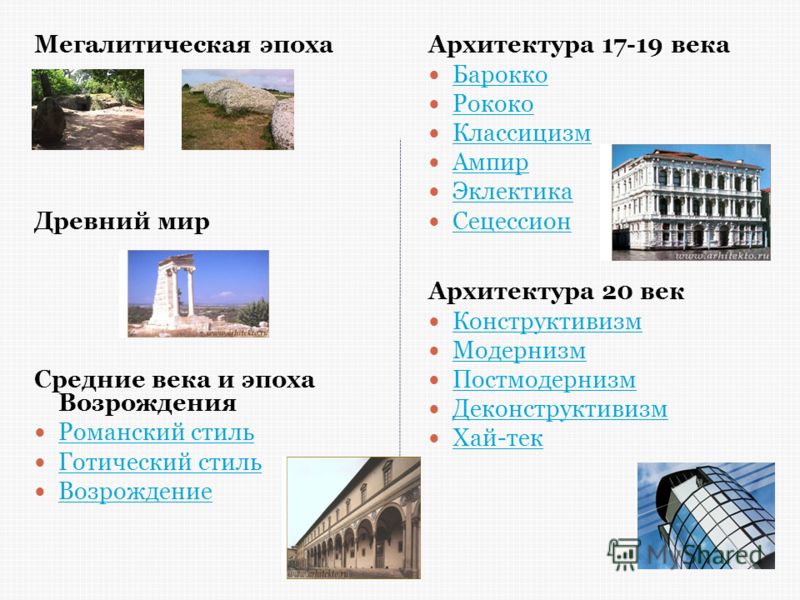 Мегалитическая эпоха

Древний мир

Средние века и эпоха Возрождения
- Романский стиль
- Готический стиль
- Возрождение

Архитектура 17-19 века
- Барокко
- Рококо
- Классицизм
- Ампир
- Эклектика
- Сецессион

www.arhitekto.ru

Архитектура 20 век
- Конструктивизм
- Модернизм
- Постмодернизм
- Деконструктивизм
- Хай-тек

MyShared